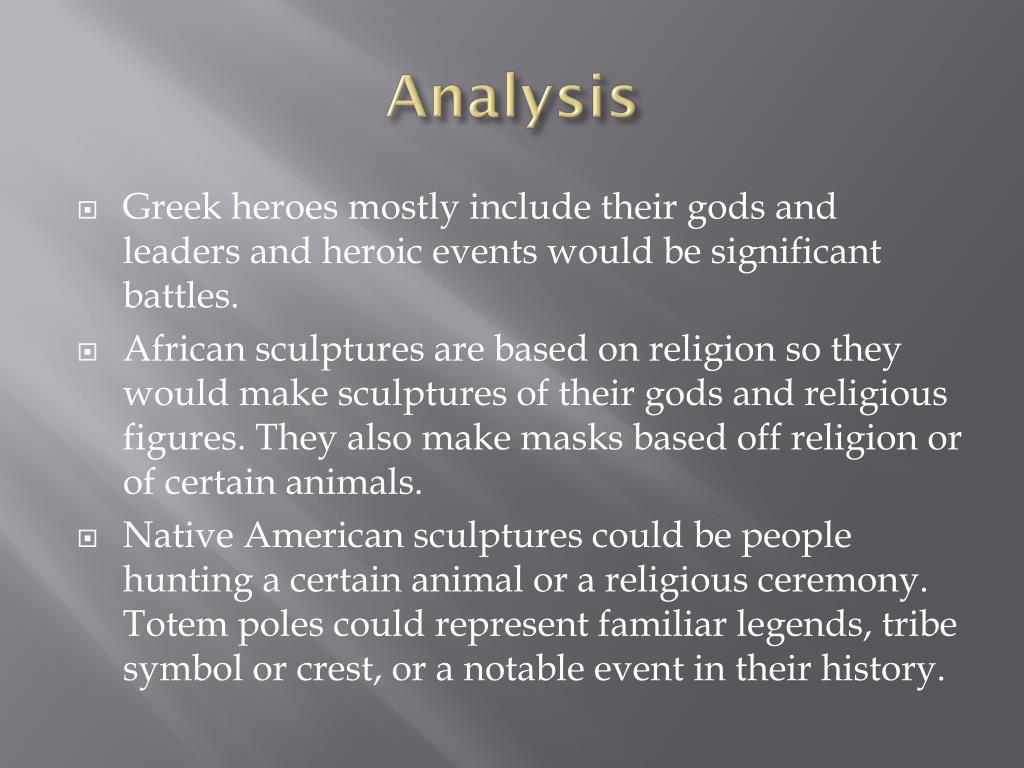 Analysis

Greek heroes mostly include their gods and leaders and heroic events would be significant battles.

African sculptures are based on religion so they would make sculptures of their gods and religious figures. They also make masks based off religion or of certain animals.

Native American sculptures could be people hunting a certain animal or a religious ceremony. Totem poles could represent familiar legends, tribe symbol or crest, or a notable event in their history.